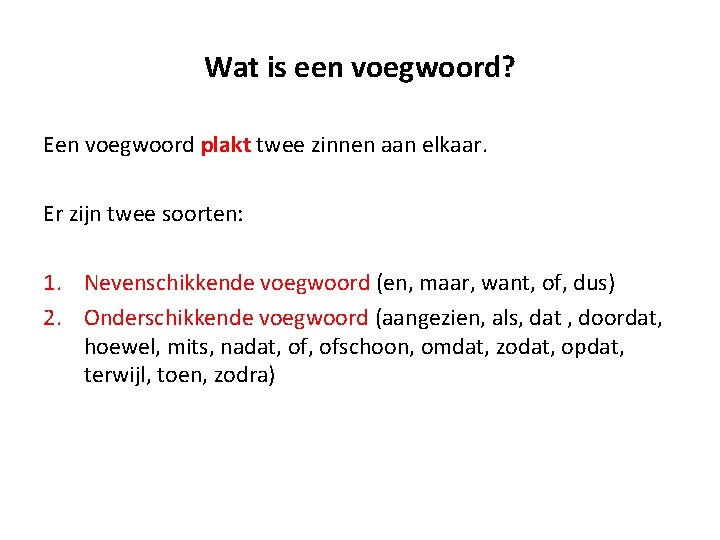 Wat is een voegwoord?

Een voegwoord plakt twee zinnen aan elkaar.

Er zijn twee soorten:

1. Nevenschikkende voegwoord (en, maar, want, of, dus)
2. Onderschikkende voegwoord (aangezien, als, dat , doordat, hoewel, mits, nadat, of, ofschoon, omdat, zodat, opdat, terwijl, toen, zodra)